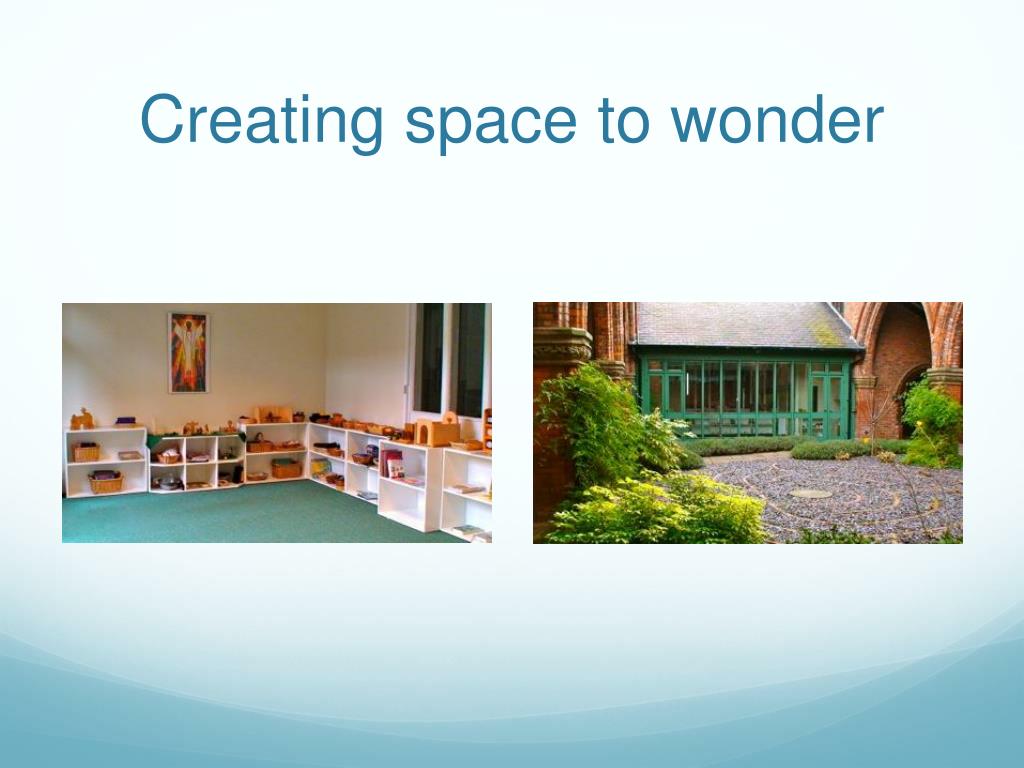 Creating space to wonder